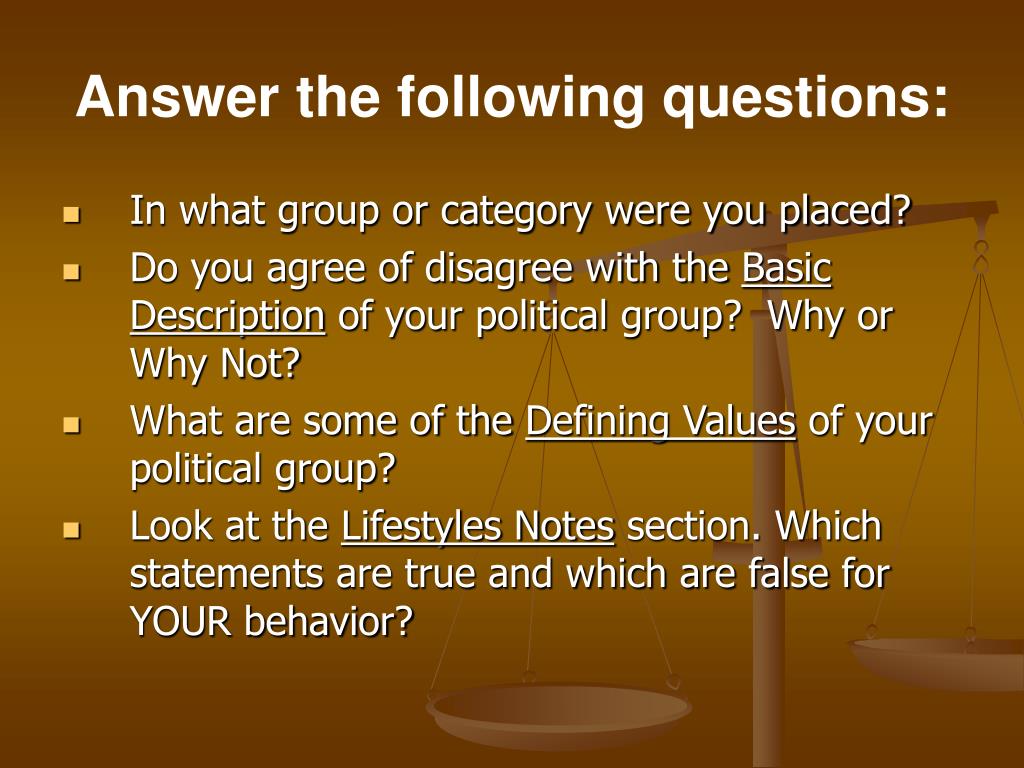 Answer the following questions:

- In what group or category were you placed?
- Do you agree of disagree with the Basic Description of your political group?  Why or Why Not?
- What are some of the Defining Values of your political group?
- Look at the Lifestyles Notes section. Which statements are true and which are false for YOUR behavior?